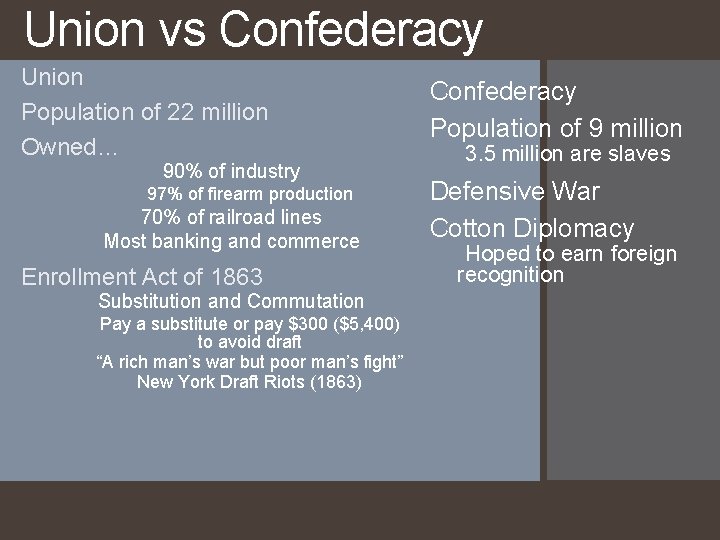 Union vs Confederacy

Union

Population of 22 million

Owned…

90% of industry

97% of firearm production

70% of railroad lines

Most banking and commerce

Enrollment Act of 1863

Substitution and Commutation

Pay a substitute or pay \$300 (\$5,400) to avoid draft

“A rich man’s war but poor man’s fight”

New York Draft Riots (1863)

Confederacy

Population of 9 million

3.5 million are slaves

Defensive War

Cotton Diplomacy

Hoped to earn foreign recognition